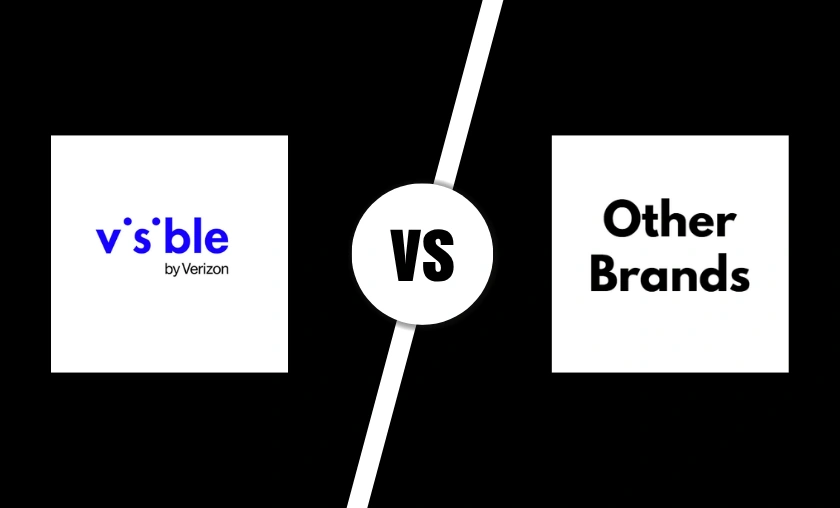 visible
by Verizon

VS

Other Brands